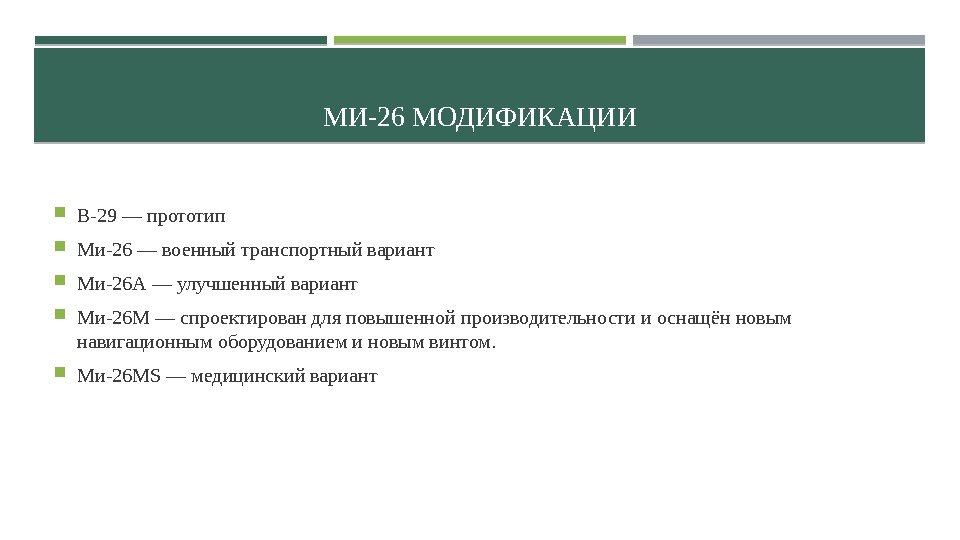 МИ-26 МОДИФИКАЦИИ

В-29 — прототип

Ми-26 — военный транспортный вариант

Ми-26А — улучшенный вариант

Ми-26М — спроектирован для повышенной производительности и оснащён новым навигационным оборудованием и новым винтом.

Ми-26MS — медицинский вариант